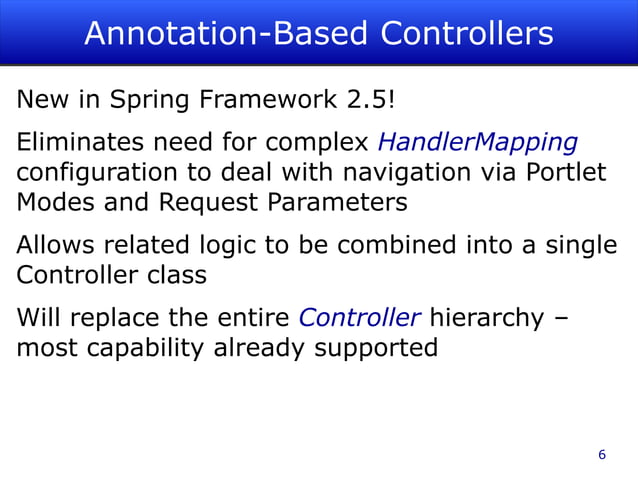 Annotation-Based Controllers

New in Spring Framework 2.5!

Eliminates need for complex HandlerMapping configuration to deal with navigation via Portlet Modes and Request Parameters

Allows related logic to be combined into a single Controller class

Will replace the entire Controller hierarchy – most capability already supported

6